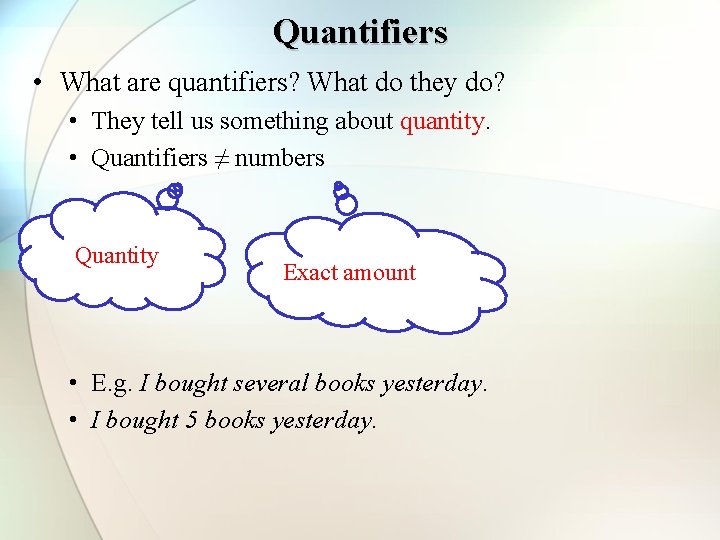 Quantifiers

• What are quantifiers? What do they do?
• They tell us something about quantity.
• Quantifiers $\neq$ numbers

Quantity

Exact amount

• E.g. I bought several books yesterday.
• I bought 5 books yesterday.